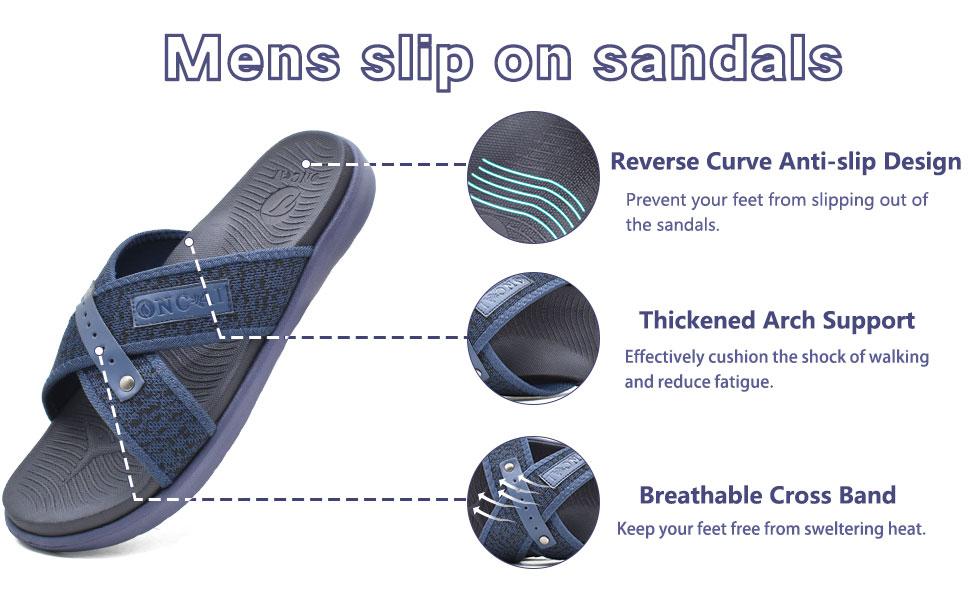 Mens slip on sandals

ONCAI

Reverse Curve Anti-slip Design
Prevent your feet from slipping out of the sandals.

Thickened Arch Support
Effectively cushion the shock of walking and reduce fatigue.

Breathable Cross Band
Keep your feet free from sweltering heat.